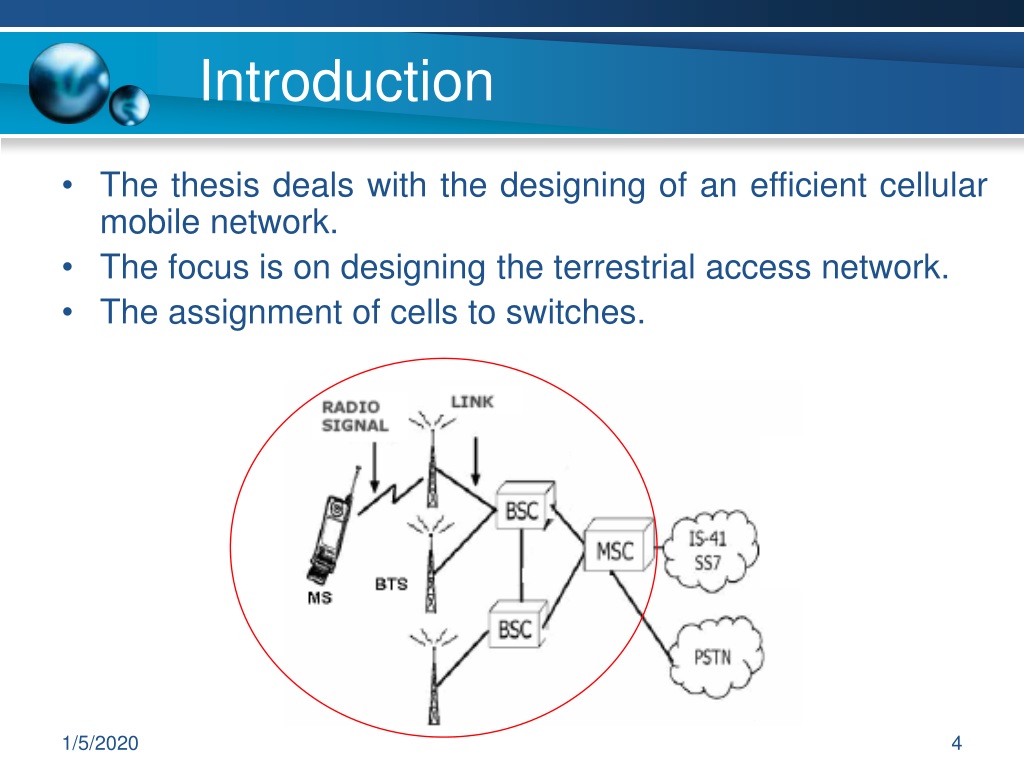 Introduction

• The thesis deals with the designing of an efficient cellular mobile network.
• The focus is on designing the terrestrial access network.
• The assignment of cells to switches.

RADIO SIGNAL
LINK
BSC
MSC
IS-41 SS7
MS
BTS
BSC
PSTN

1/5/2020

4